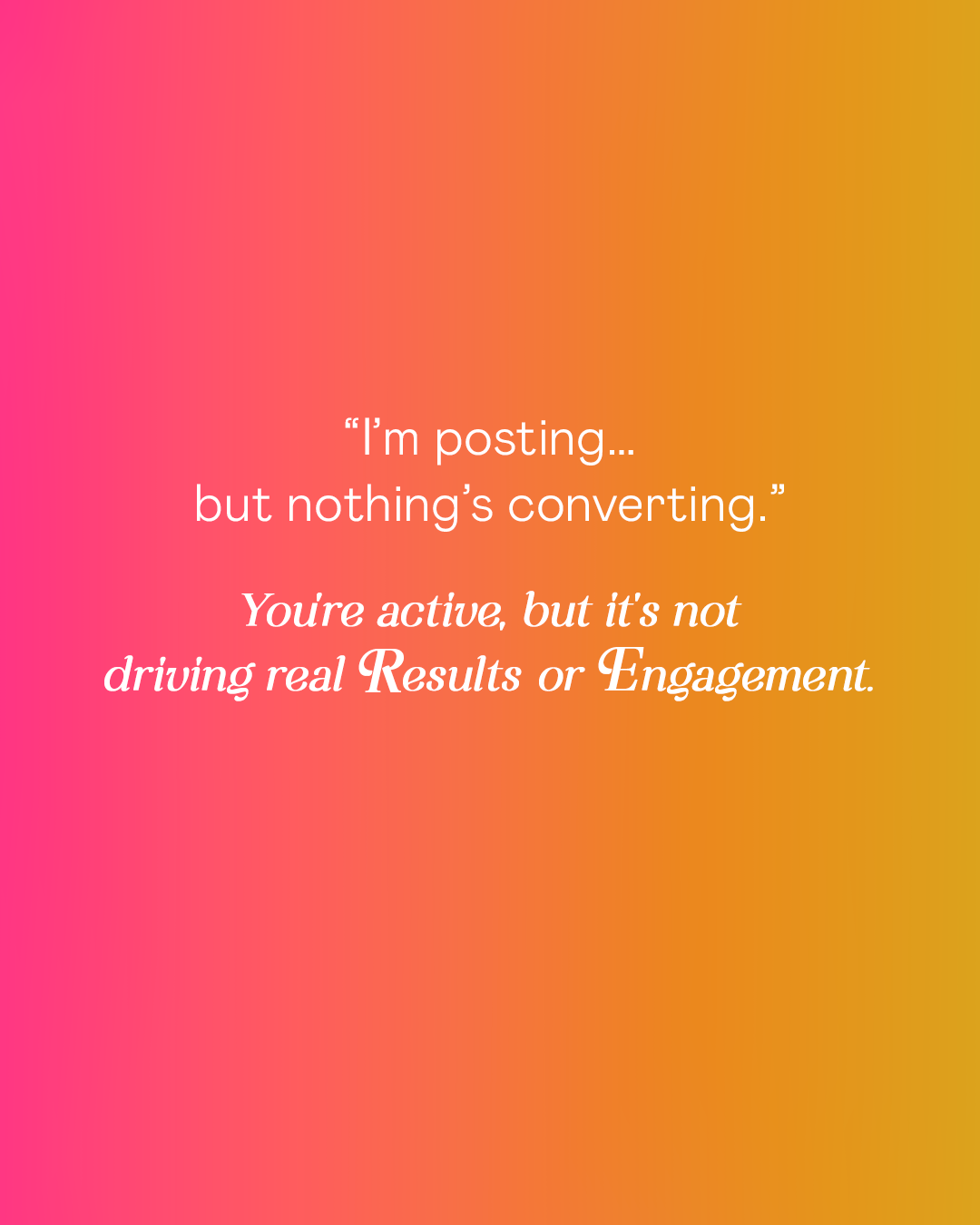 “I’m posting... but nothing’s converting.”

You're active, but it's not driving real Results or Engagement.